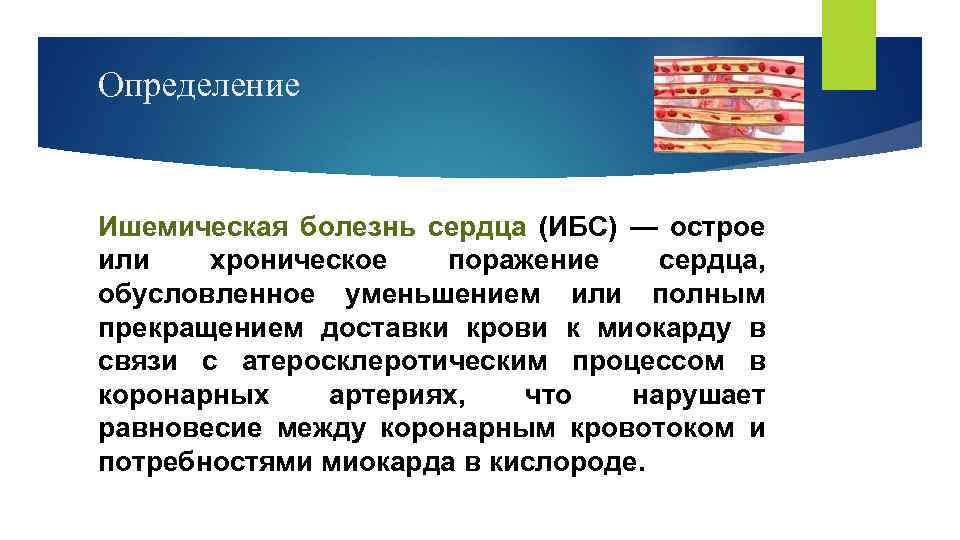 Определение

Ишемическая болезнь сердца (ИБС) — острое или хроническое поражение сердца, обусловленное уменьшением или полным прекращением доставки крови к миокарду в связи с атеросклеротическим процессом в коронарных артериях, что нарушает равновесие между коронарным кровотоком и потребностями миокарда в кислороде.